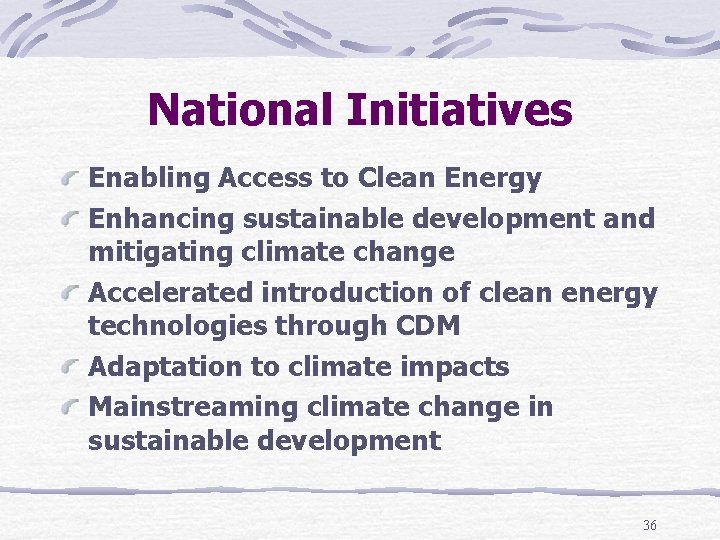 National Initiatives

Enabling Access to Clean Energy

Enhancing sustainable development and mitigating climate change

Accelerated introduction of clean energy technologies through CDM

Adaptation to climate impacts

Mainstreaming climate change in sustainable development

36